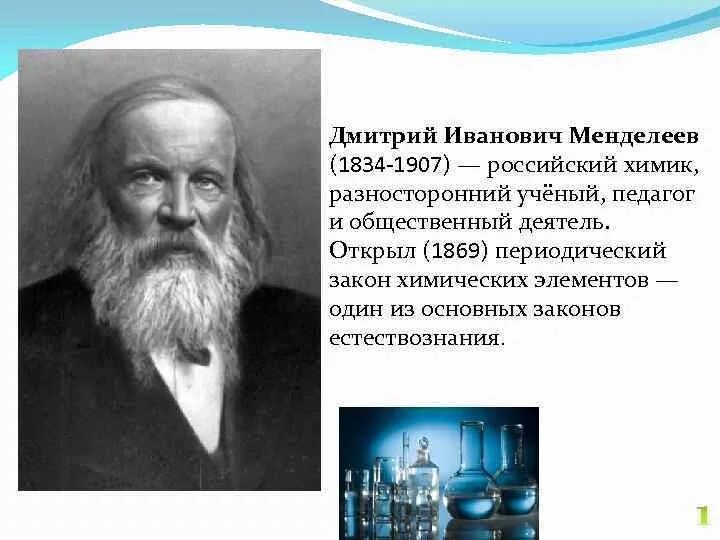 Дмитрий Иванович Менделеев (1834-1907) — российский химик, разносторонний учёный, педагог и общественный деятель. Открыл (1869) периодический закон химических элементов — один из основных законов естествознания.

1